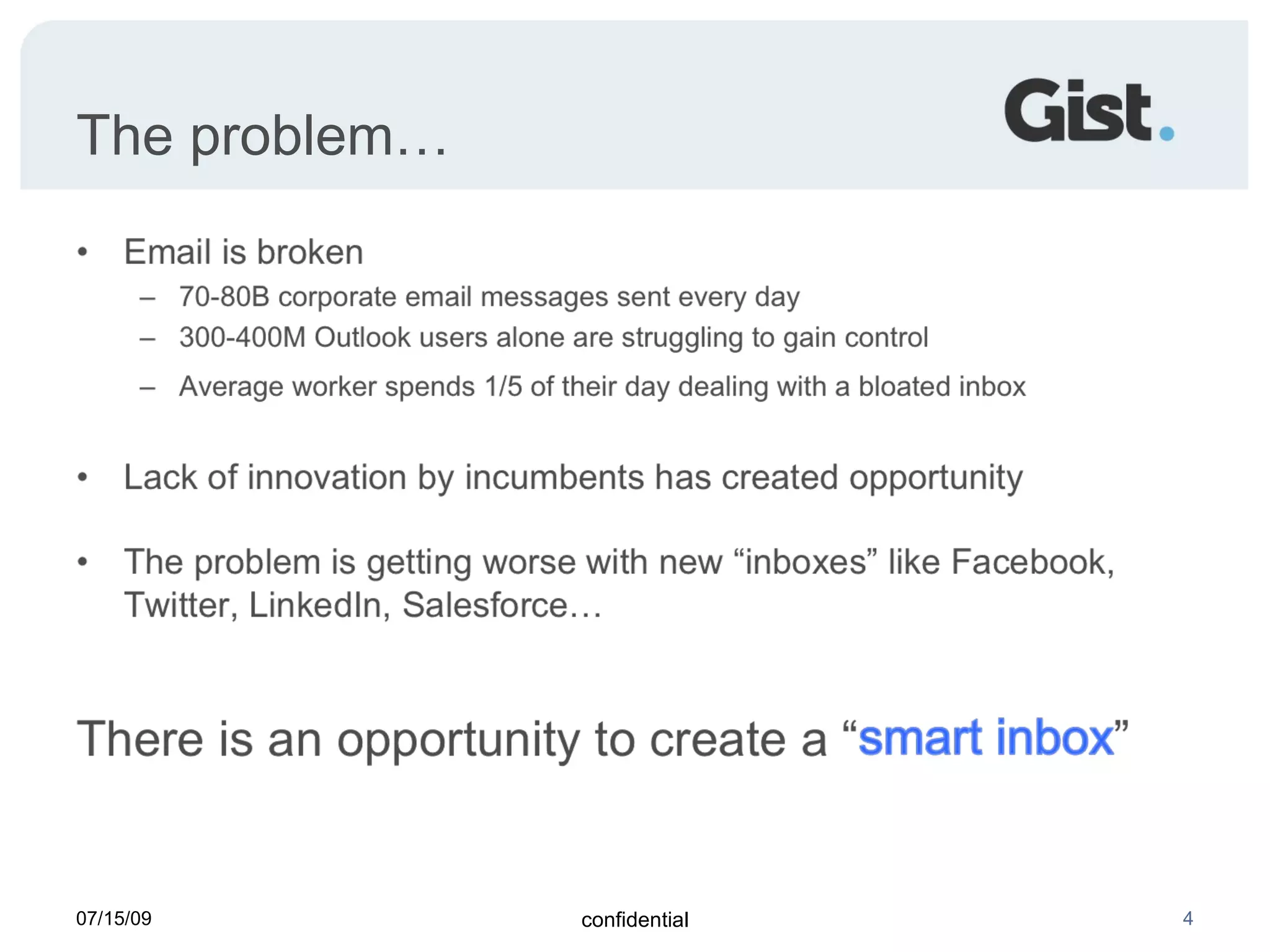 The problem…

Gist.

• Email is broken
  – 70-80B corporate email messages sent every day
  – 300-400M Outlook users alone are struggling to gain control
  – Average worker spends 1/5 of their day dealing with a bloated inbox

• Lack of innovation by incumbents has created opportunity

• The problem is getting worse with new “inboxes” like Facebook, Twitter, LinkedIn, Salesforce…

There is an opportunity to create a “smart inbox”

07/15/09

confidential

4